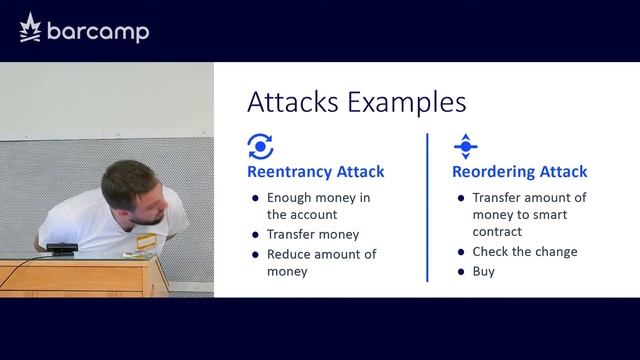 barcamp

Attacks Examples

Reentrancy Attack

- Enough money in the account
- Transfer money
- Reduce amount of money

Reordering Attack

- Transfer amount of money to smart contract
- Check the change
- Buy